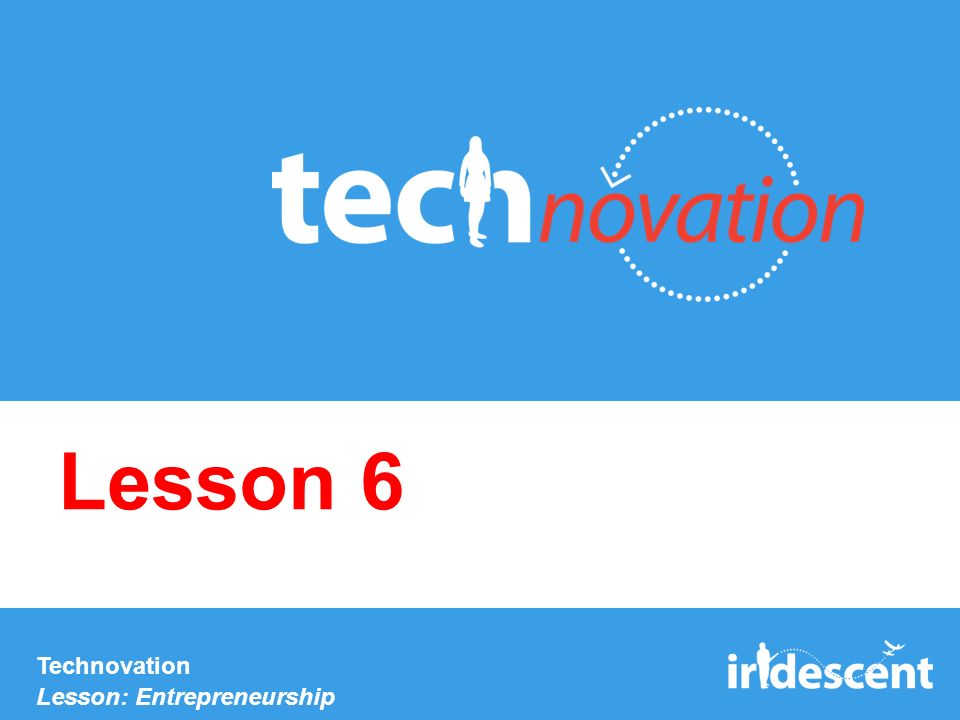 technovation

Lesson 6

Technovation
Lesson: Entrepreneurship

iridescent